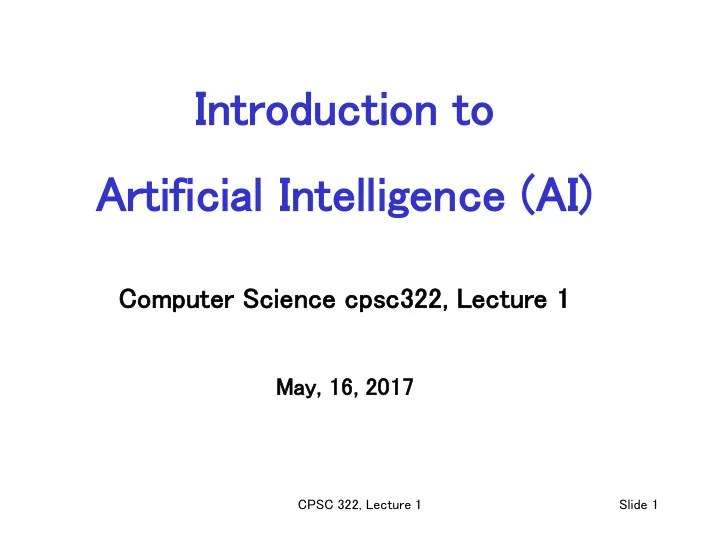 Introduction to

Artificial Intelligence (AI)

Computer Science cpsc322, Lecture 1

May, 16, 2017

CPSC 322, Lecture 1

Slide 1